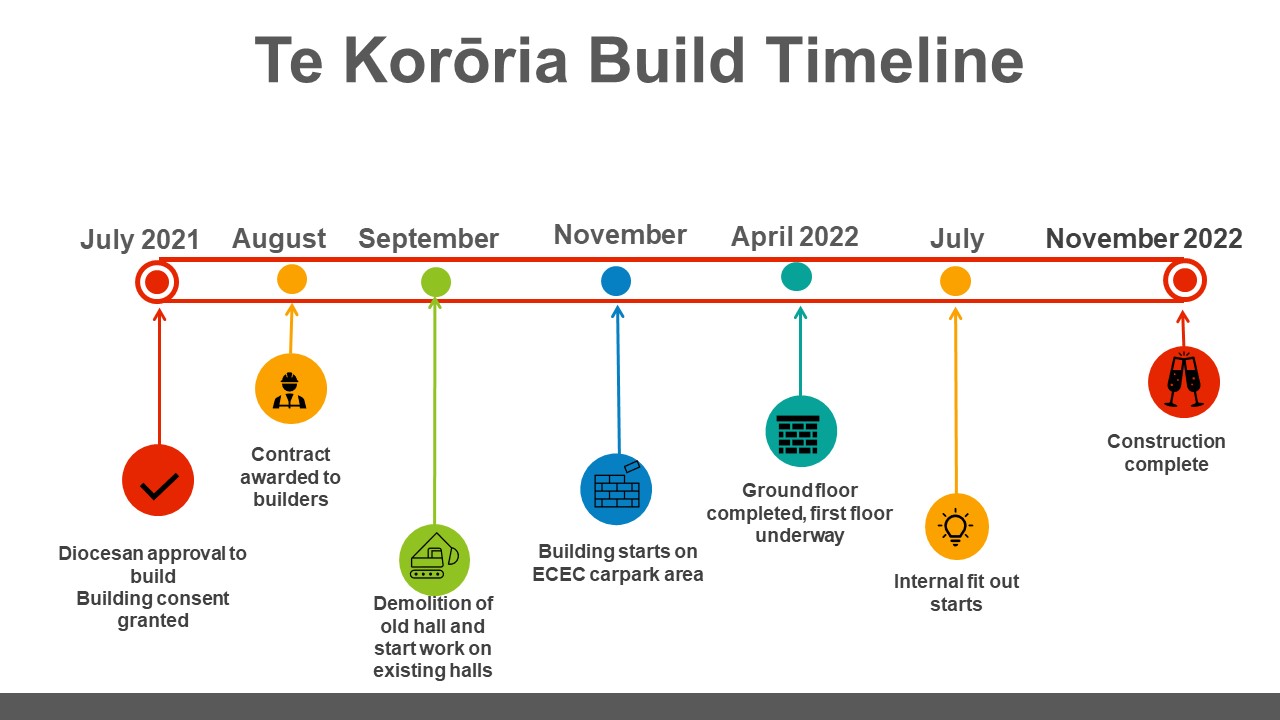 Te Korōria Build Timeline

July 2021

August

September

November

April 2022

July

November 2022

Diocesan approval to build
Building consent granted

Contract awarded to builders

Demolition of old hall and start work on existing halls

Building starts on ECEC carpark area

Ground floor completed, first floor underway

Internal fit out starts

Construction complete